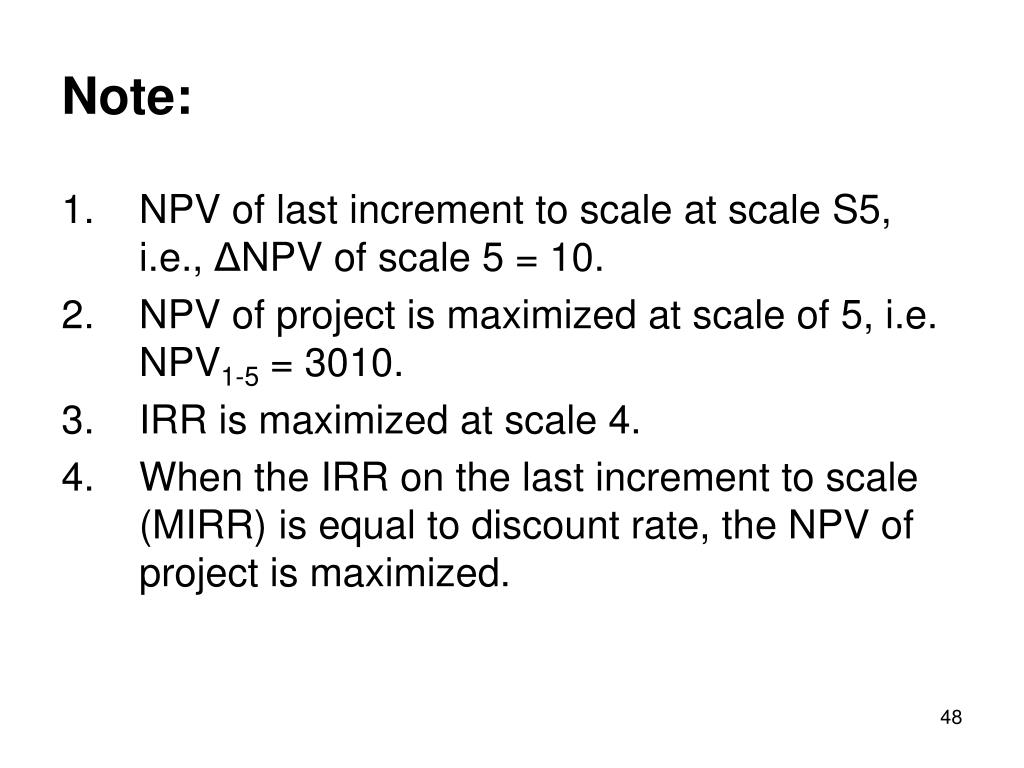 Note:

1. NPV of last increment to scale at scale S5, i.e., ΔNPV of scale 5 = 10.
2. NPV of project is maximized at scale of 5, i.e. $NPV_{1-5}$ = 3010.
3. IRR is maximized at scale 4.
4. When the IRR on the last increment to scale (MIRR) is equal to discount rate, the NPV of project is maximized.

48